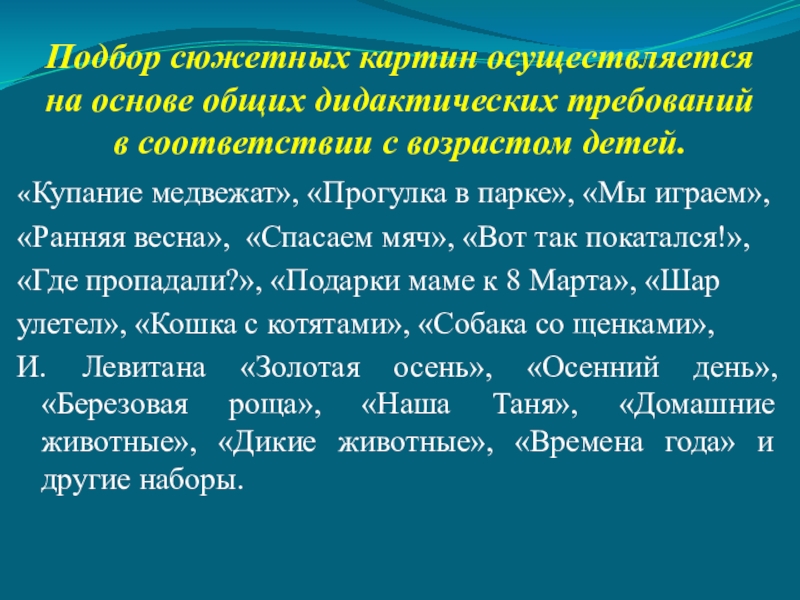 Подбор сюжетных картин осуществляется на основе общих дидактических требований в соответствии с возрастом детей.

«Купание медвежат», «Прогулка в парке», «Мы играем», «Ранняя весна», «Спасаем мяч», «Вот так покатался!», «Где пропадали?», «Подарки маме к 8 Марта», «Шар улетел», «Кошка с котятами», «Собака со щенками», И. Левитана «Золотая осень», «Осенний день», «Березовая роща», «Наша Таня», «Домашние животные», «Дикие животные», «Времена года» и другие наборы.